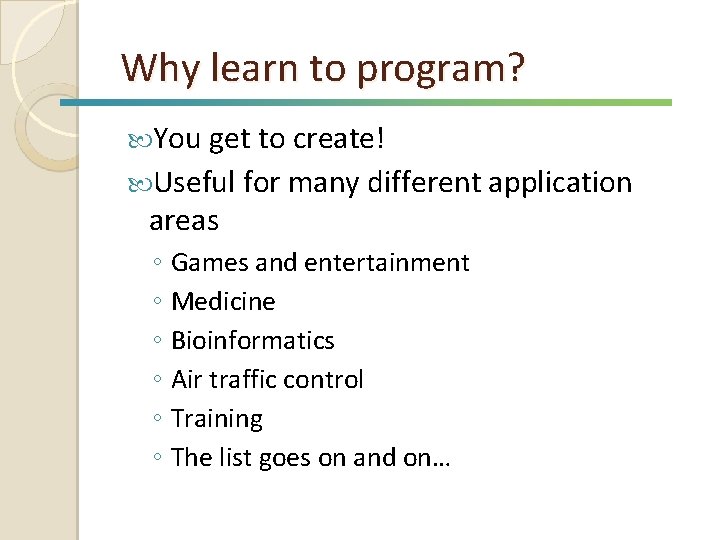 Why learn to program?

You get to create!

Useful for many different application areas

◦ Games and entertainment
◦ Medicine
◦ Bioinformatics
◦ Air traffic control
◦ Training
◦ The list goes on and on…